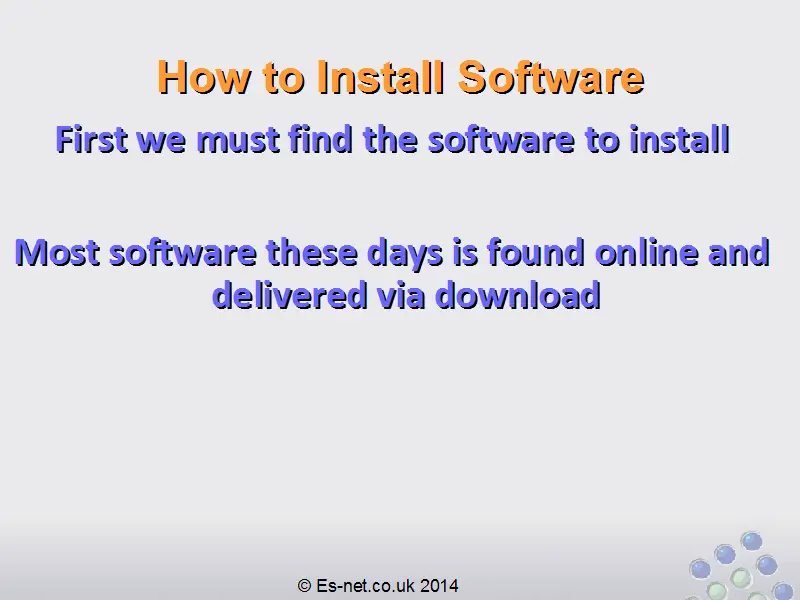 How to Install Software

First we must find the software to install

Most software these days is found online and delivered via download

© Es-net.co.uk 2014